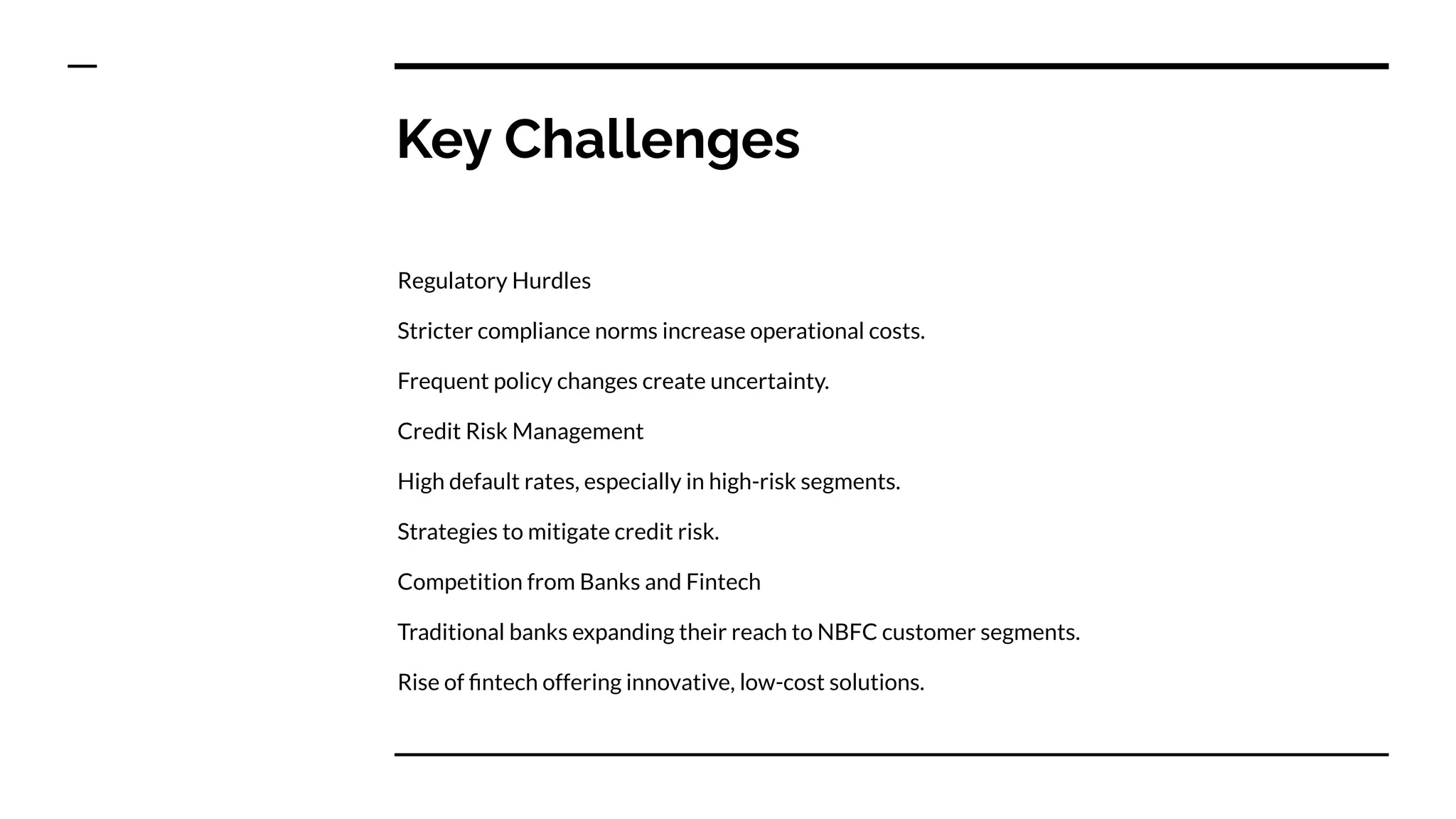 Key Challenges

Regulatory Hurdles

Stricter compliance norms increase operational costs.

Frequent policy changes create uncertainty.

Credit Risk Management

High default rates, especially in high-risk segments.

Strategies to mitigate credit risk.

Competition from Banks and Fintech

Traditional banks expanding their reach to NBFC customer segments.

Rise of fintech offering innovative, low-cost solutions.